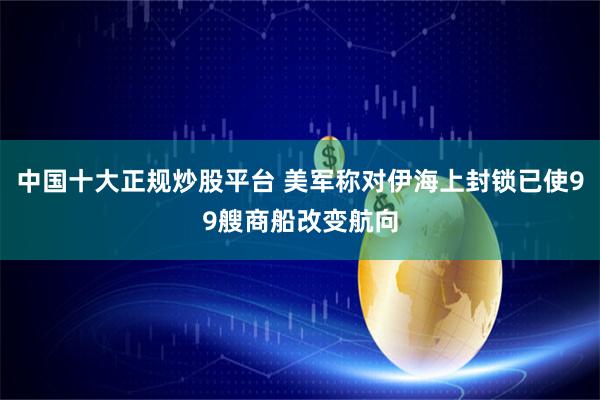 中国十大正规炒股平台 美军称对伊海上封锁已使99艘商船改变航向